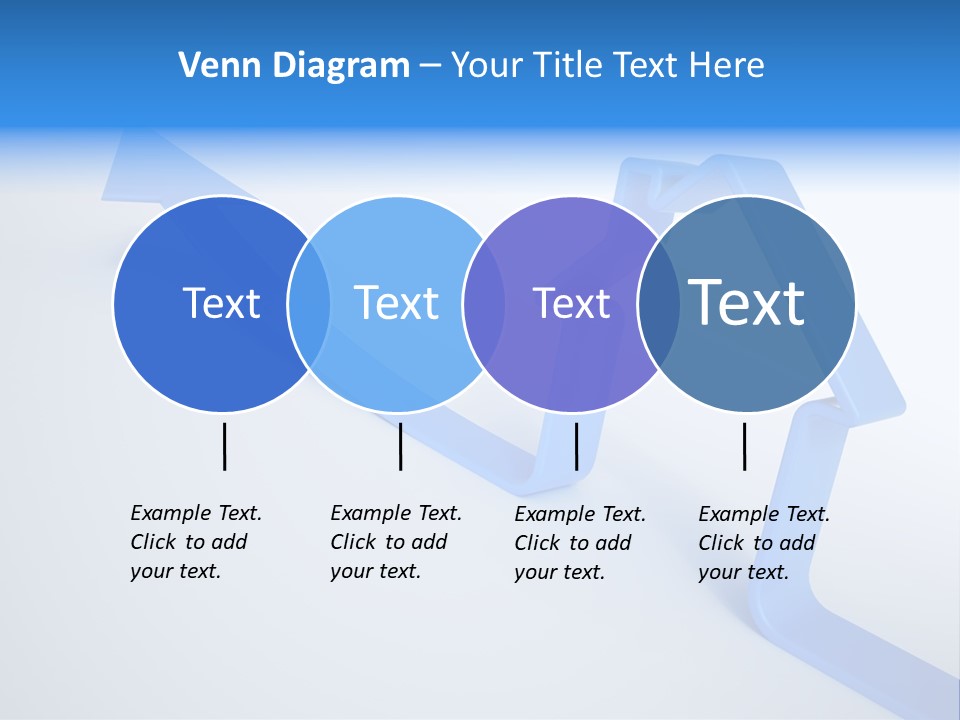 Venn Diagram – Your Title Text Here

Text

Text

Text

Text

Example Text. Click to add your text.

Example Text. Click to add your text.

Example Text. Click to add your text.

Example Text. Click to add your text.